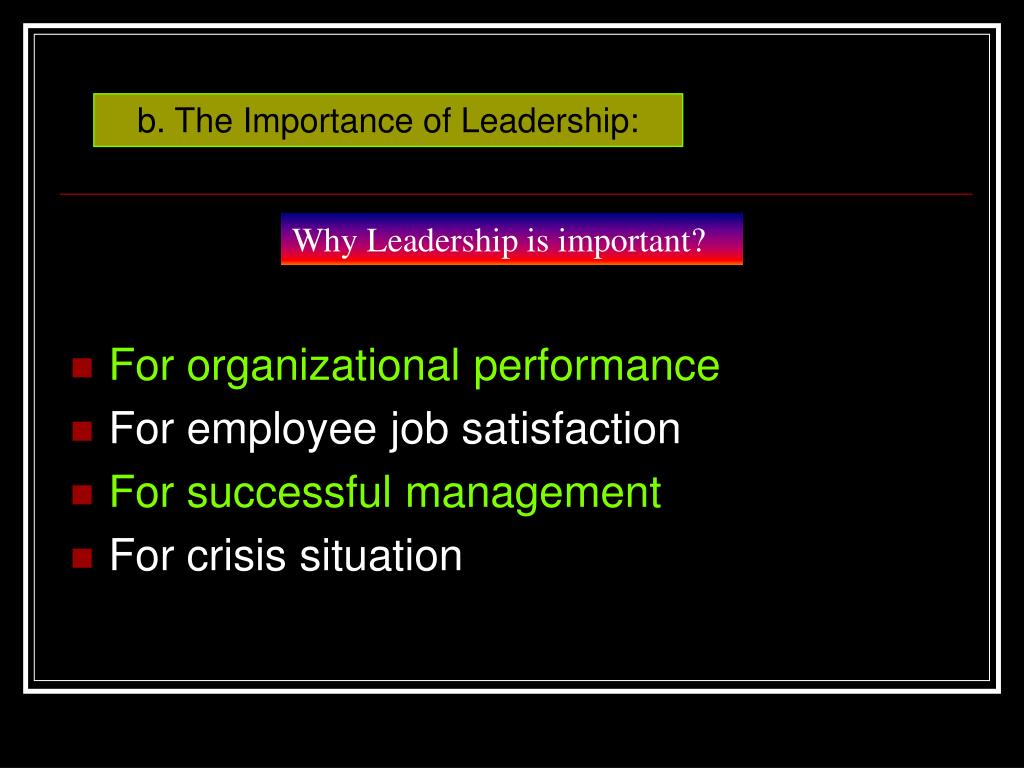 b. The Importance of Leadership:

Why Leadership is important?

- For organizational performance
- For employee job satisfaction
- For successful management
- For crisis situation